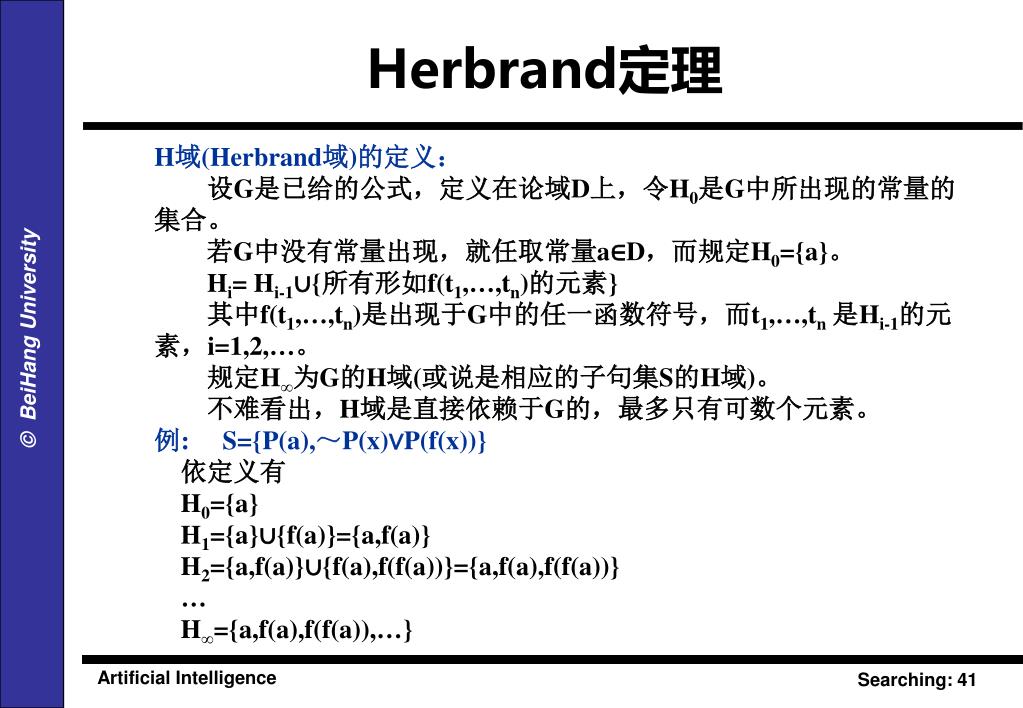 © BeiHang University

Herbrand定理

H域(Herbrand域)的定义：

设G是已给的公式，定义在论域D上，令$H_0$是G中所出现的常量的集合。

若G中没有常量出现，就任取常量a∈D，而规定$H_0$={a}。

$H_i$= $H_{i-1}$∪{所有形如f($t_1$,…,$t_n$)的元素}

其中f($t_1$,…,$t_n$)是出现于G中的任一函数符号，而$t_1$,…,$t_n$ 是$H_{i-1}$的元素，i=1,2,…。

规定$H_\infty$为G的H域(或说是相应的子句集S的H域)。

不难看出，H域是直接依赖于G的，最多只有可数个元素。

例: S={P(a),～P(x)∨P(f(x))}

依定义有

$H_0$={a}

$H_1$={a}∪{f(a)}={a,f(a)}

$H_2$={a,f(a)}∪{f(a),f(f(a))}={a,f(a),f(f(a))}

…

$H_\infty$={a,f(a),f(f(a)),…}

Artificial Intelligence

Searching: 41